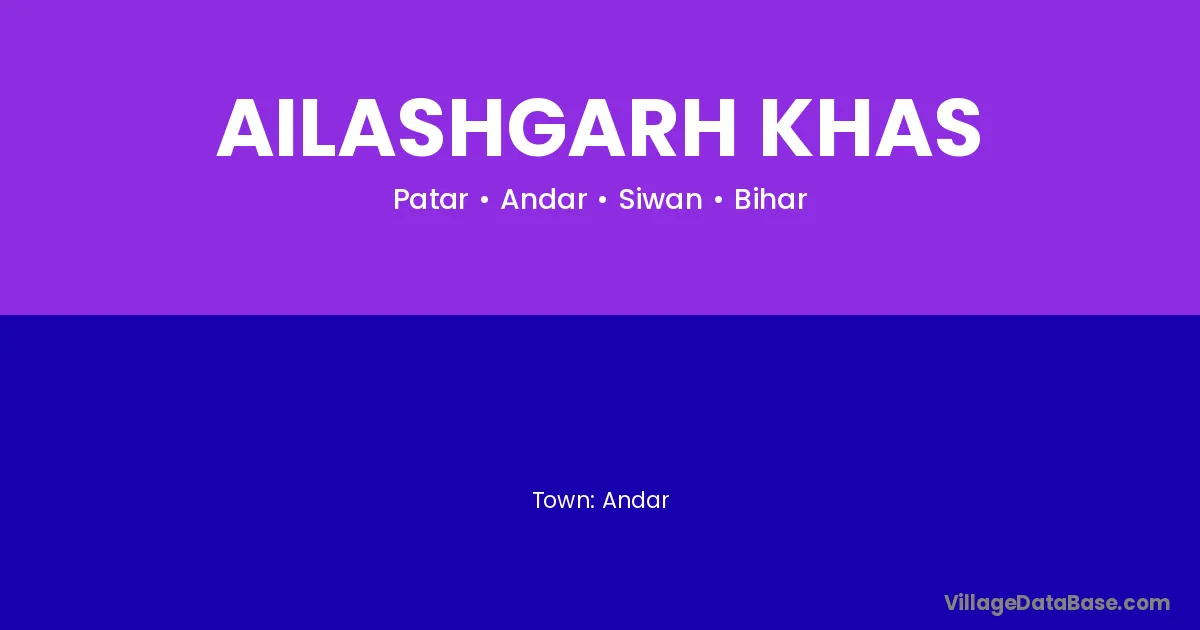 AILASHGARH KHAS

Patar • Andar • Siwan • Bihar

Town: Andar

VillageDataBase.com